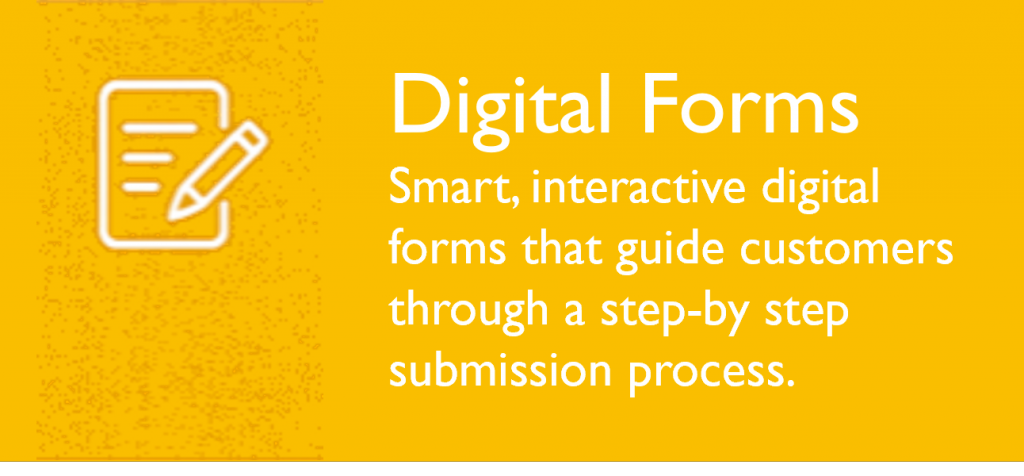 Digital Forms

Smart, interactive digital forms that guide customers through a step-by step submission process.